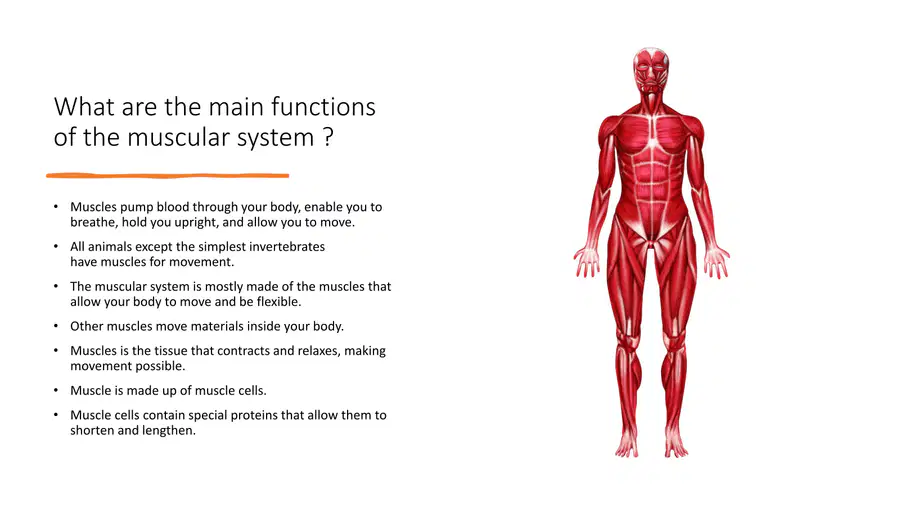 What are the main functions of the muscular system ?

• Muscles pump blood through your body, enable you to breathe, hold you upright, and allow you to move.
• All animals except the simplest invertebrates have muscles for movement.
• The muscular system is mostly made of the muscles that allow your body to move and be flexible.
• Other muscles move materials inside your body.
• Muscles is the tissue that contracts and relaxes, making movement possible.
• Muscle is made up of muscle cells.
• Muscle cells contain special proteins that allow them to shorten and lengthen.